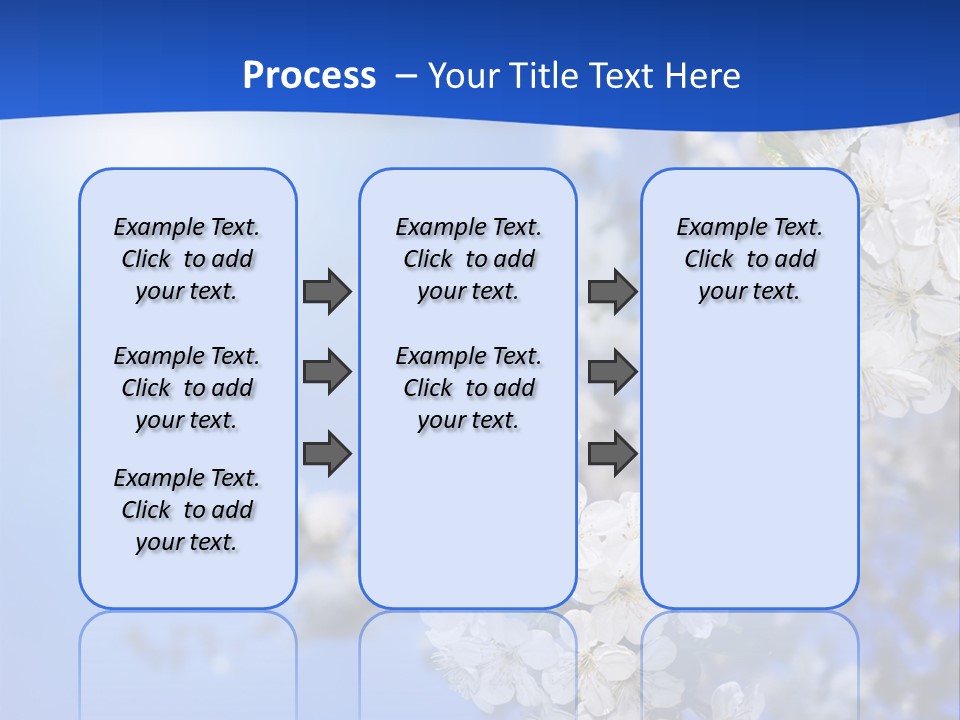 Process – Your Title Text Here

Example Text. Click to add your text.

Example Text. Click to add your text.

Example Text. Click to add your text.

Example Text. Click to add your text.

Example Text. Click to add your text.

Example Text. Click to add your text.